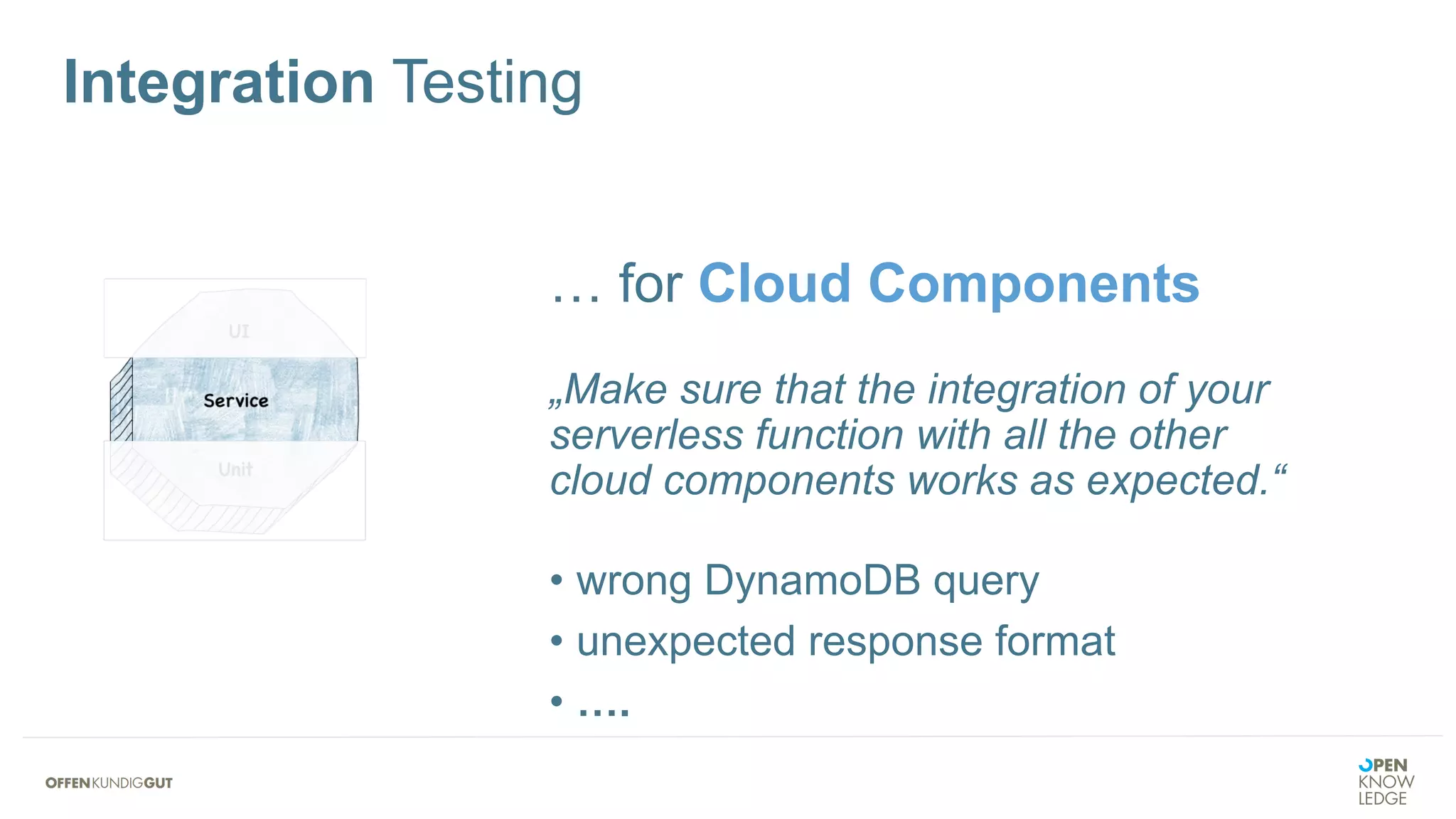 Integration Testing

UI

Service

Unit

… for Cloud Components

„Make sure that the integration of your serverless function with all the other cloud components works as expected.“

• wrong DynamoDB query
• unexpected response format
• ….

OFFENKUNDIGGUT

OPEN KNOW LEDGE